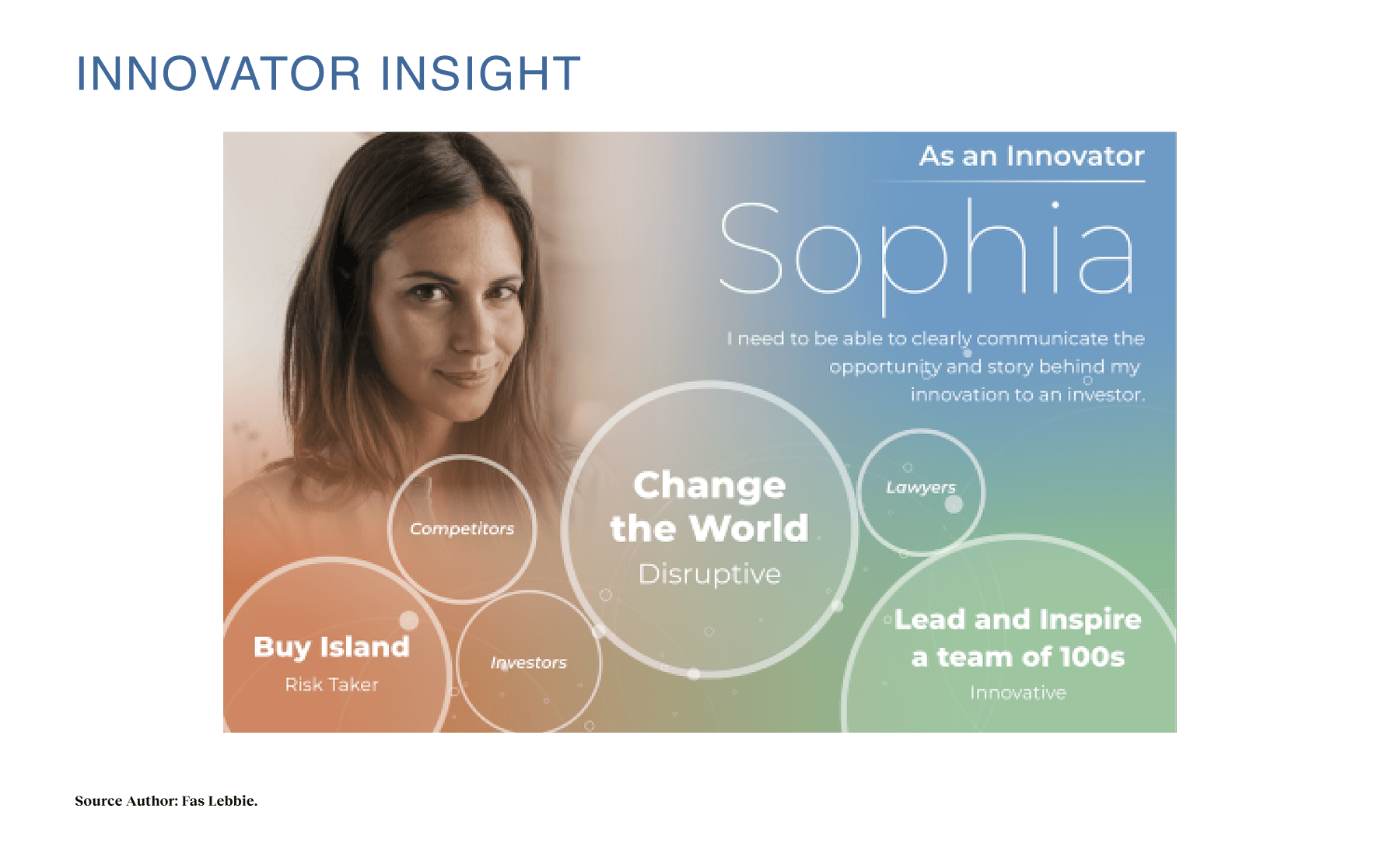 INNOVATOR INSIGHT

As an Innovator

Sophia

I need to be able to clearly communicate the opportunity and story behind my innovation to an investor.

Competitors

Change the World

Disruptive

Lawyers

Buy Island

Risk Taker

Investors

Lead and Inspire a team of 100s

Innovative

Source Author: Fas Lebbie.